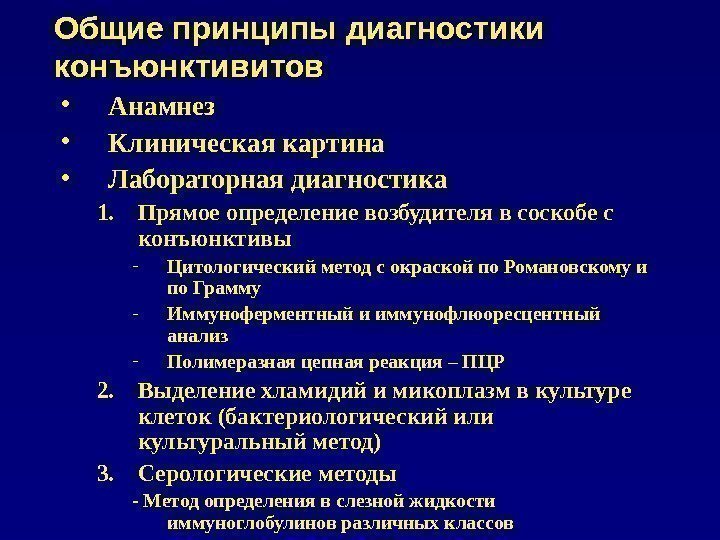 Общие принципы диагностики конъюнктивитов

• Анамнез
• Клиническая картина
• Лабораторная диагностика
1. Прямое определение возбудителя в соскобе с конъюнктивы
- Цитологический метод с окраской по Романовскому и по Грамму
- Иммуноферментный и иммунофлюоресцентный анализ
- Полимеразная цепная реакция – ПЦР
2. Выделение хламидий и микоплазм в культуре клеток (бактериологический или культуральный метод)
3. Серологические методы
- Метод определения в слезной жидкости иммуноглобулинов различных классов